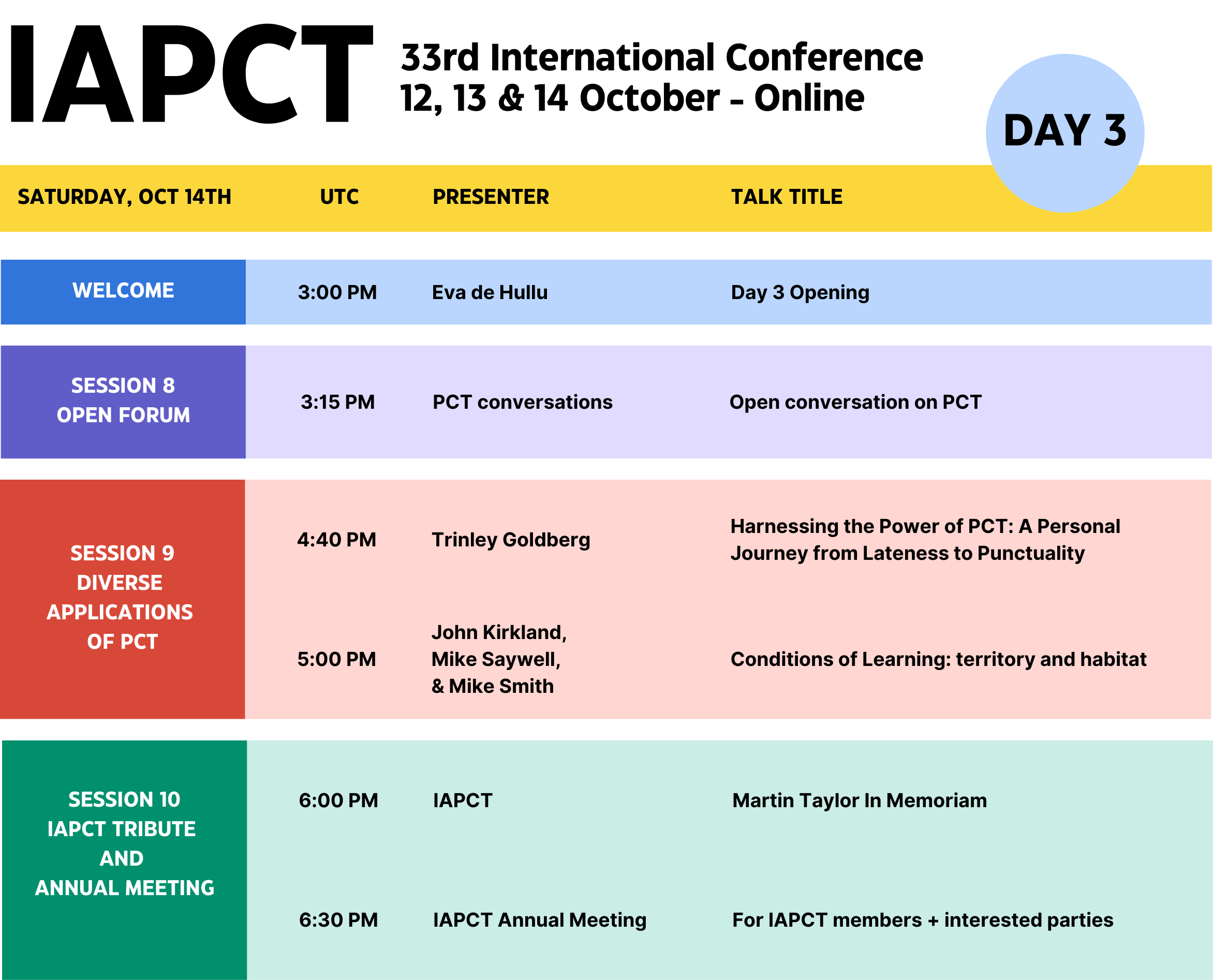 IAPCT

33rd International Conference
12, 13 & 14 October - Online

DAY 3

| SATURDAY, OCT 14TH | UTC | PRESENTER | TALK TITLE |
|---|---|---|---|
| WELCOME | 3:00 PM | Eva de Hullu | Day 3 Opening |
| SESSION 8 OPEN FORUM | 3:15 PM | PCT conversations | Open conversation on PCT |
| SESSION 9 DIVERSE APPLICATIONS OF PCT | 4:40 PM | Trinley Goldberg | Harnessing the Power of PCT: A Personal Journey from Lateness to Punctuality |
| | 5:00 PM | John Kirkland, Mike Saywell, & Mike Smith | Conditions of Learning: territory and habitat |
| SESSION 10 IAPCT TRIBUTE AND ANNUAL MEETING | 6:00 PM | IAPCT | Martin Taylor In Memoriam |
| | 6:30 PM | IAPCT Annual Meeting | For IAPCT members + interested parties |